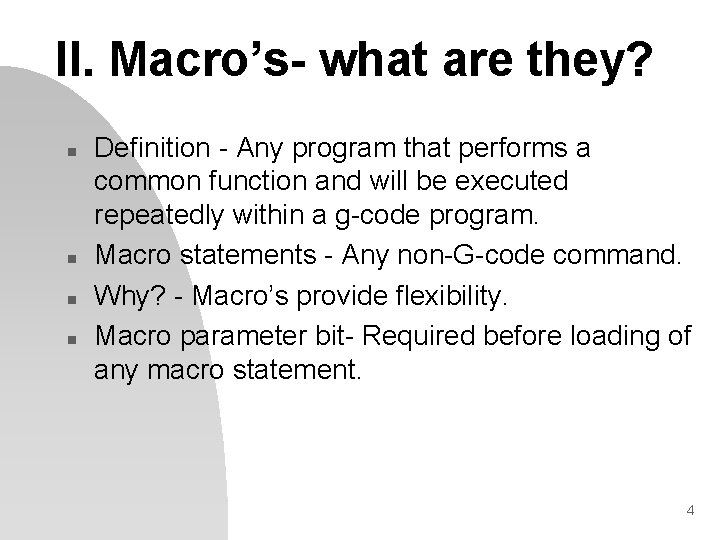 II. Macro’s- what are they?

- Definition - Any program that performs a common function and will be executed repeatedly within a g-code program.
- Macro statements - Any non-G-code command.
- Why? - Macro’s provide flexibility.
- Macro parameter bit- Required before loading of any macro statement.

4